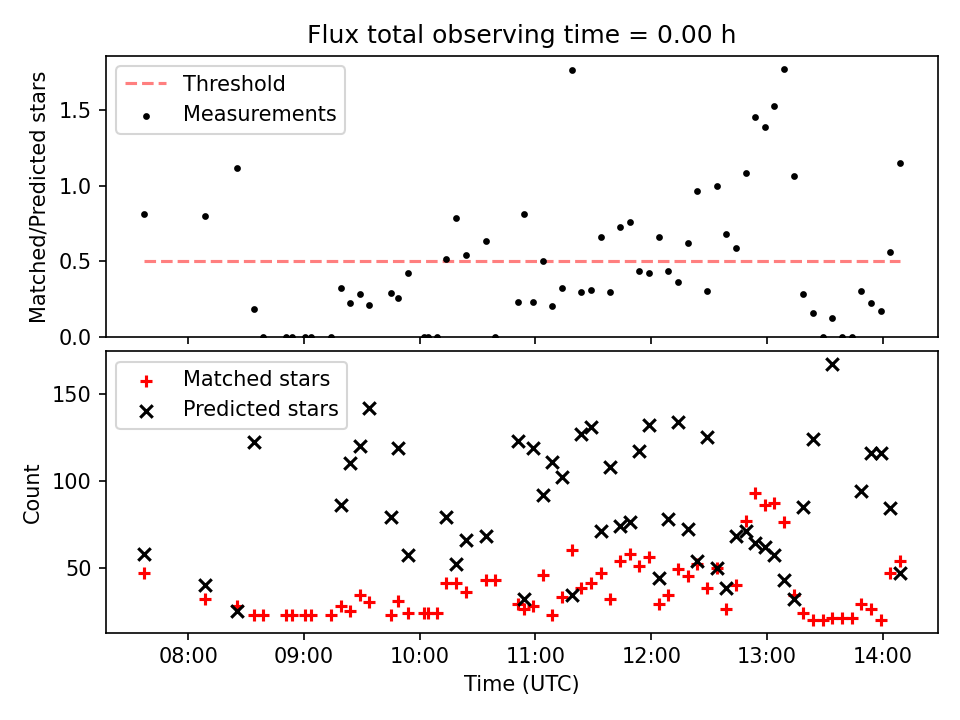 Flux total observing time = 0.00 h

Threshold
Measurements

Matched/Predicted stars

1.5
1.0
0.5
0.0

Matched stars
Predicted stars

Count

150
100
50

08:00
09:00
10:00
11:00
12:00
13:00
14:00

Time (UTC)